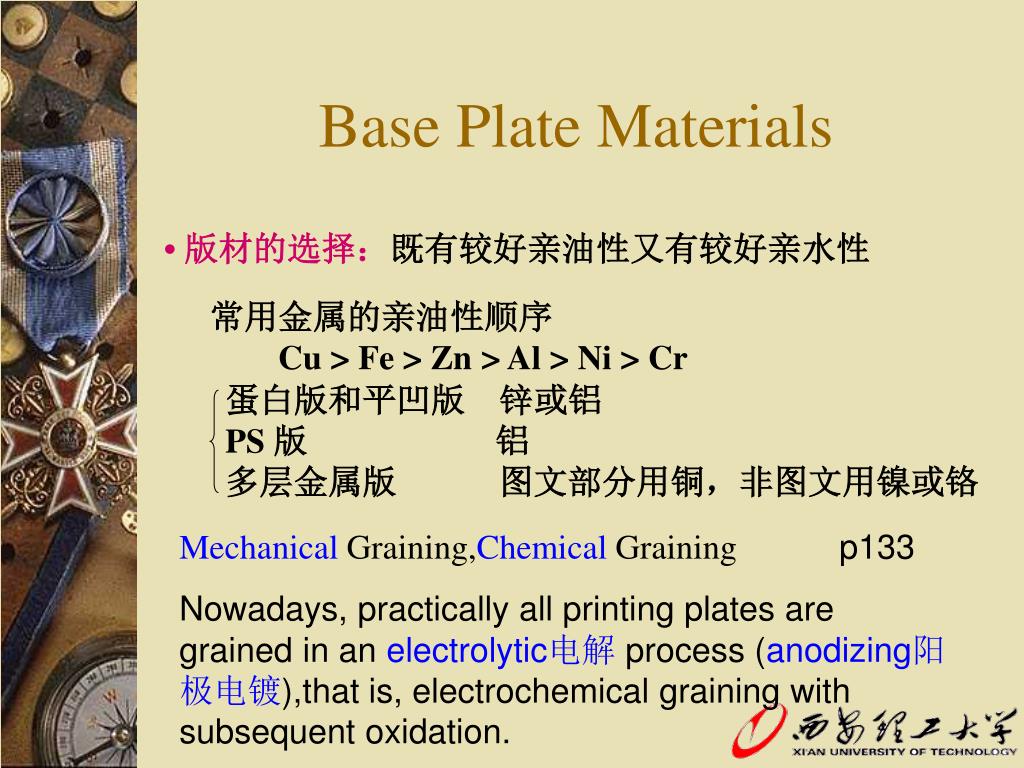 Base Plate Materials

• 版材的选择：既有较好亲油性又有较好亲水性

常用金属的亲油性顺序

Cu > Fe > Zn > Al > Ni > Cr

蛋白版和平凹版　锌或铝
PS 版　铝
多层金属版　图文部分用铜，非图文用镍或铬

Mechanical Graining,Chemical Graining　p133

Nowadays, practically all printing plates are grained in an electrolytic电解 process (anodizing阳极电镀),that is, electrochemical graining with subsequent oxidation.

西安理工大学
XI'AN UNIVERSITY OF TECHNOLOGY